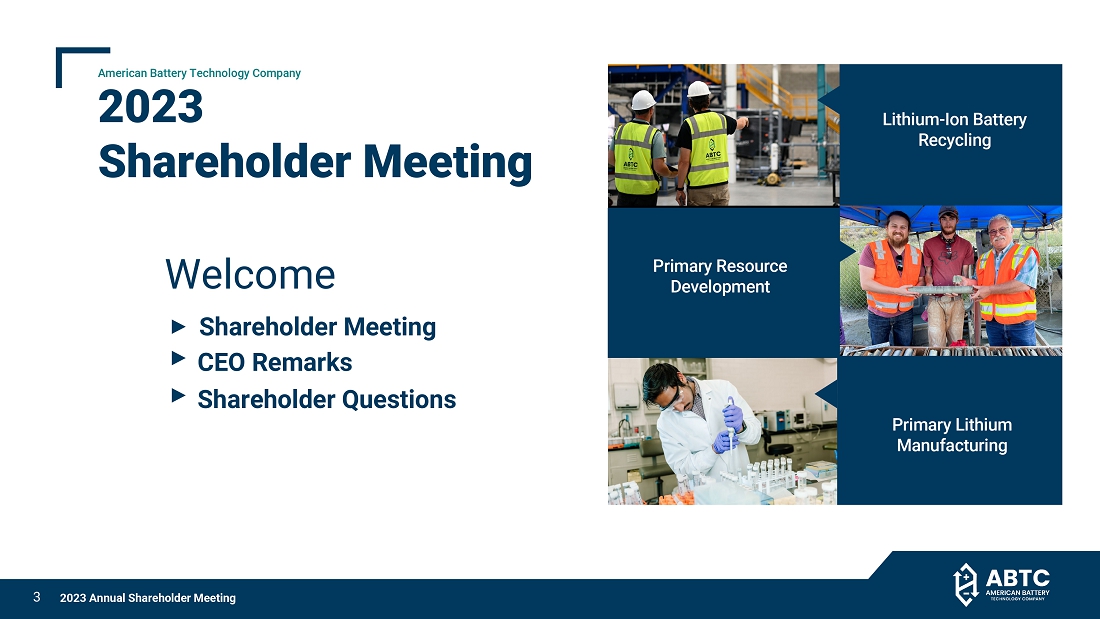 American Battery Technology Company

2023
Shareholder Meeting

Welcome

▶ Shareholder Meeting
▶ CEO Remarks
▶ Shareholder Questions

ABTC

ABTC

Lithium-Ion Battery Recycling

Primary Resource Development

Primary Lithium Manufacturing

3 2023 Annual Shareholder Meeting

ABTC
AMERICAN BATTERY
TECHNOLOGY COMPANY